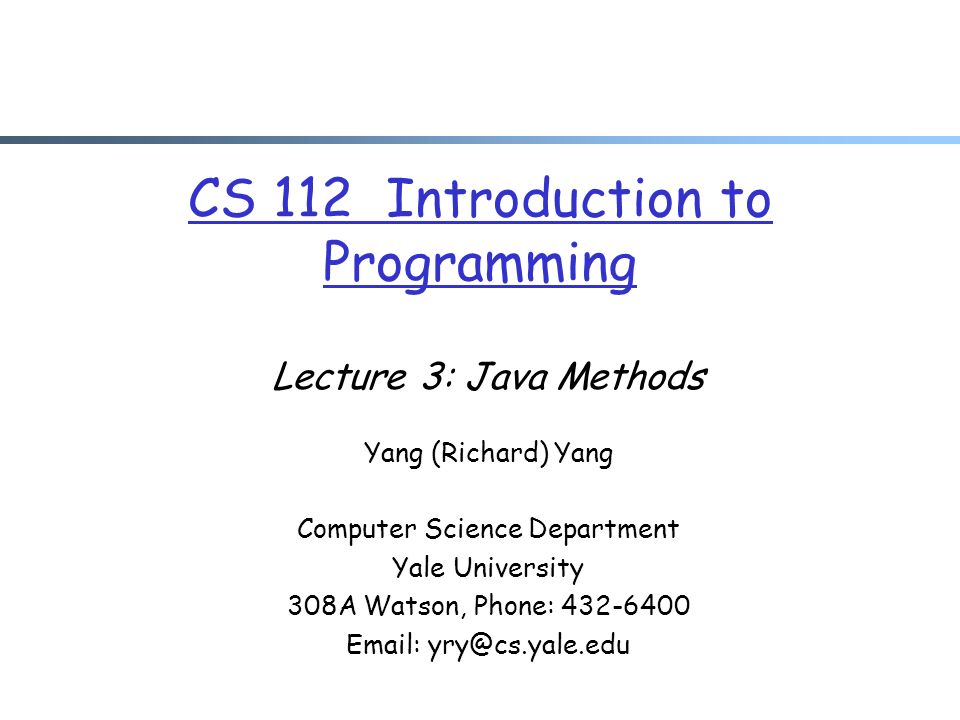 CS 112 Introduction to Programming

Lecture 3: Java Methods

Yang (Richard) Yang

Computer Science Department
Yale University
308A Watson, Phone: 432-6400
Email: yry@cs.yale.edu